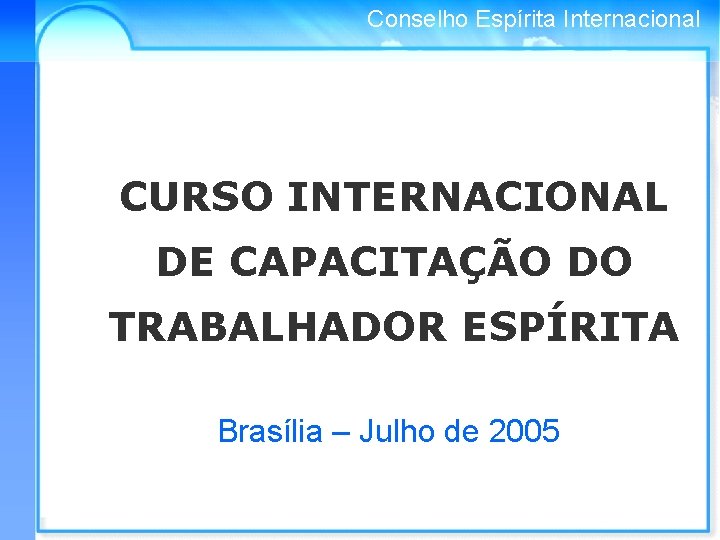 Conselho Espírita Internacional

CURSO INTERNACIONAL DE CAPACITAÇÃO DO TRABALHADOR ESPÍRITA

Brasília – Julho de 2005